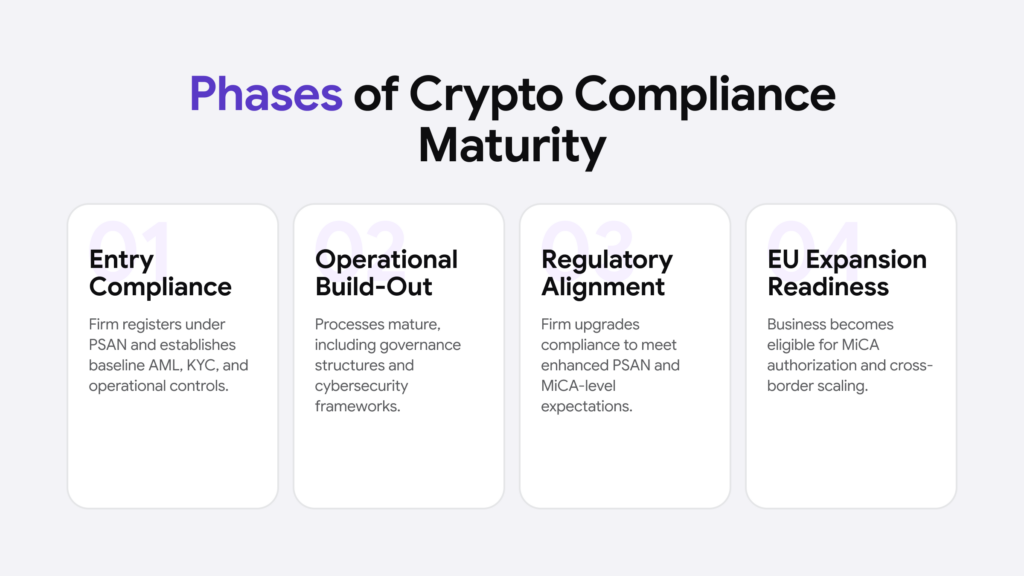 Phases of Crypto Compliance Maturity

01
Entry Compliance
Firm registers under PSAN and establishes baseline AML, KYC, and operational controls.

02
Operational Build-Out
Processes mature, including governance structures and cybersecurity frameworks.

03
Regulatory Alignment
Firm upgrades compliance to meet enhanced PSAN and MiCA-level expectations.

04
EU Expansion Readiness
Business becomes eligible for MiCA authorization and cross-border scaling.